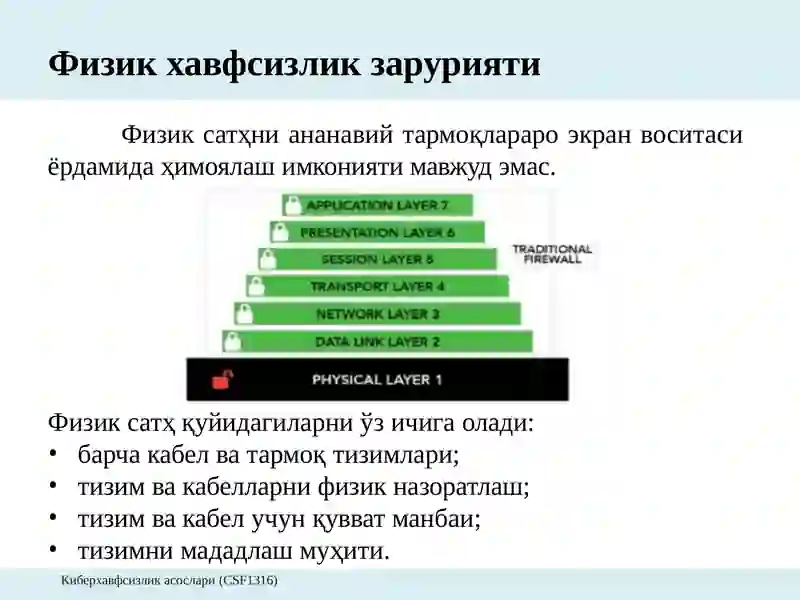 Физик хавфсизлик зарурияти

Физик сатҳни ананавий тармоқлараро экран воситаси ёрдамида ҳимоялаш имконияти мавжуд эмас.

APPLICATION LAYER 7
PRESENTATION LAYER 6
SESSION LAYER 5
TRANSPORT LAYER 4
NETWORK LAYER 3
DATA LINK LAYER 2
PHYSICAL LAYER 1

TRADITIONAL FIREWALL

Физик сатҳ қуйидагиларни ўз ичига олади:
• барча кабел ва тармоқ тизимлари;
• тизим ва кабелларни физик назоратлаш;
• тизим ва кабел учун қувват манбаи;
• тизимни мададлаш муҳити.

Киберхавфсизлик асослари (CSF1316)